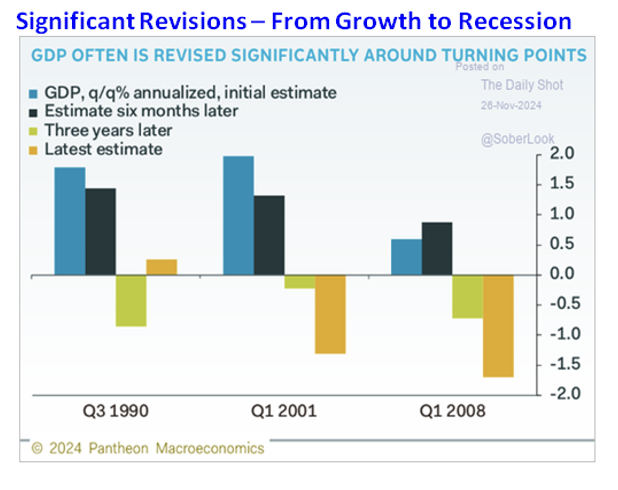 Significant Revisions – From Growth to Recession

GDP OFTEN IS REVISED SIGNIFICANTLY AROUND TURNING POINTS

Posted on
The Daily Shot
26-Nov-2024
@SoberLook

GDP, q/q% annualized, initial estimate
Estimate six months later
Three years later
Latest estimate

2.0
1.5
1.0
0.5
0.0
-0.5
-1.0
-1.5
-2.0

Q3 1990
Q1 2001
Q1 2008

© 2024 Pantheon Macroeconomics